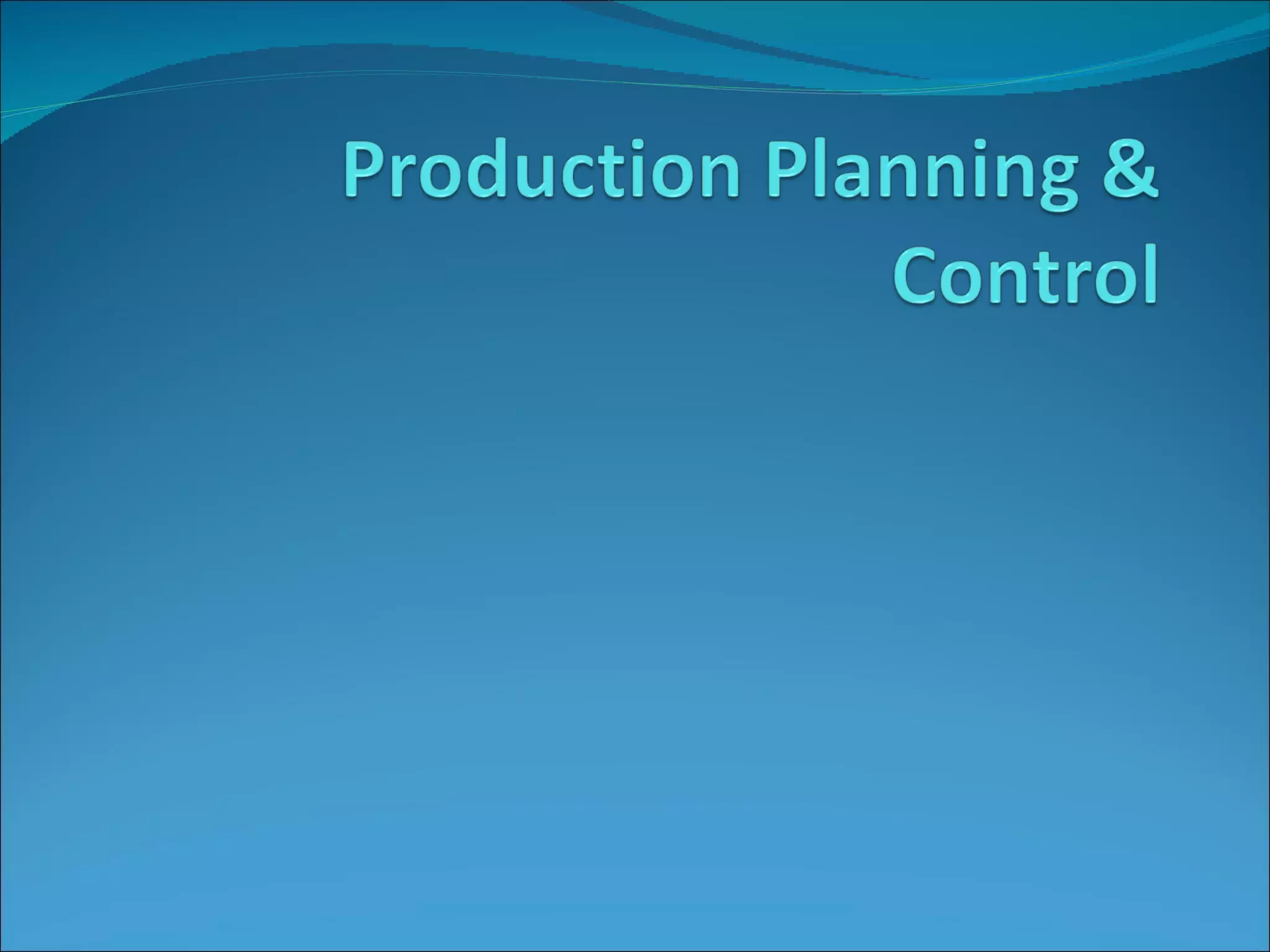 Production Planning & Control